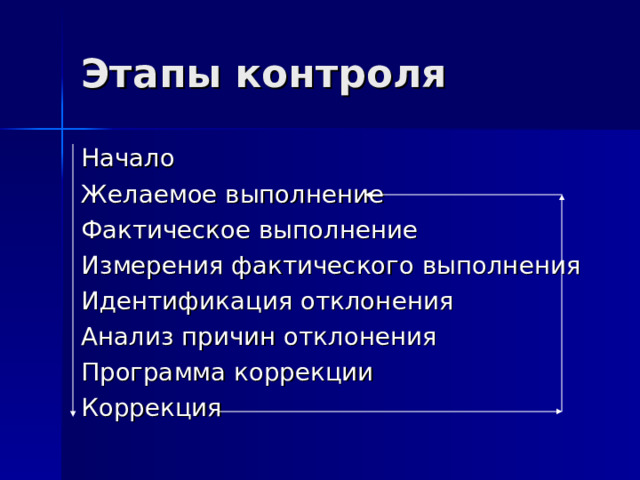 Этапы контроля

Начало
Желаемое выполнение
Фактическое выполнение
Измерения фактического выполнения
Идентификация отклонения
Анализ причин отклонения
Программа коррекции
Коррекция